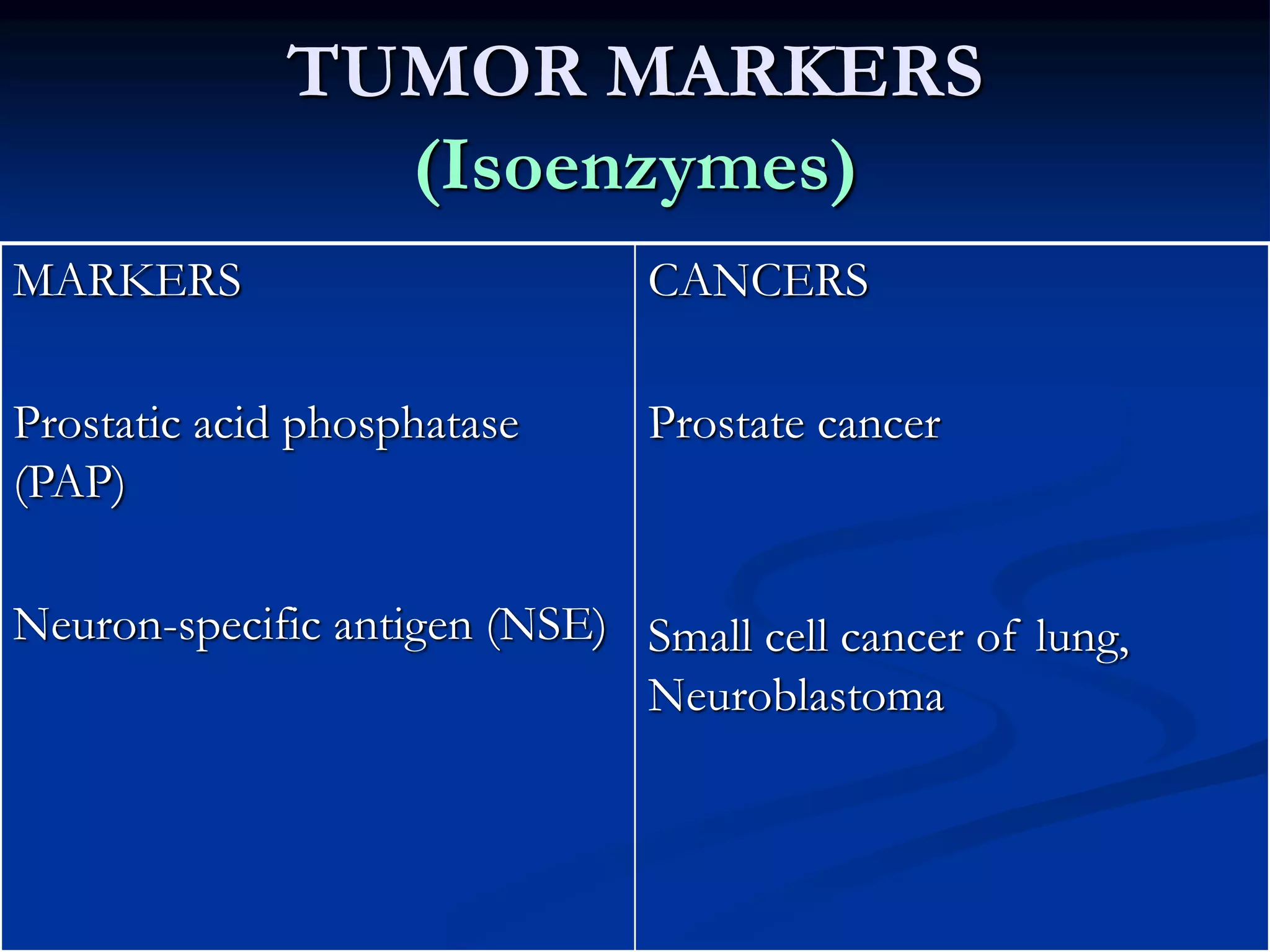 TUMOR MARKERS
(Isoenzymes)

| MARKERS | CANCERS |
|---|---|
| Prostatic acid phosphatase (PAP) | Prostate cancer |
| Neuron-specific antigen (NSE) | Small cell cancer of lung, Neuroblastoma |